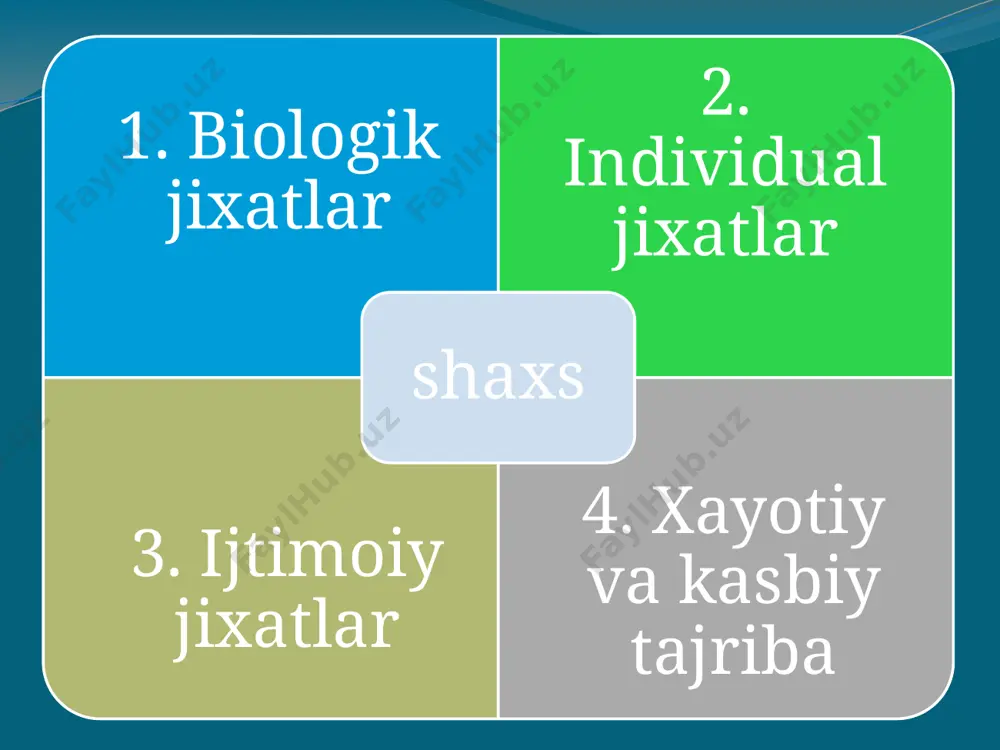 1. Biologik jixatlar

2. Individual jixatlar

shaxs

3. Ijtimoiy jixatlar

4. Xayotiy va kasbiy tajriba

FaylHub.uz FaylHub.uz FaylHub.uz FaylHub.uz FaylHub.uz